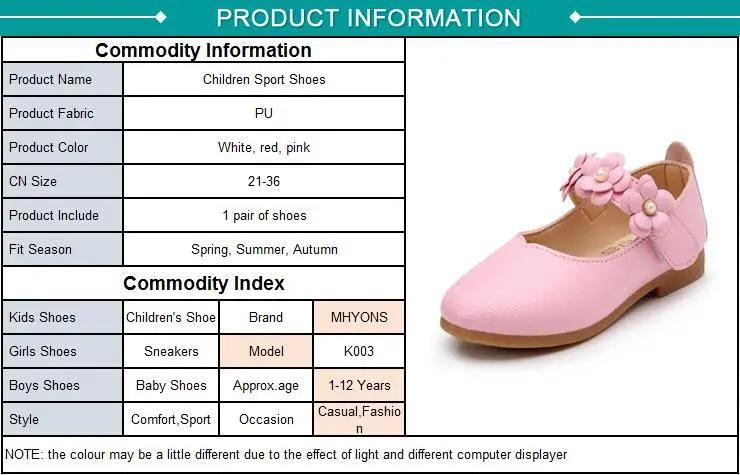 PRODUCT INFORMATION

Commodity Information

| Product Name | Children Sport Shoes |
|---|---|
| Product Fabric | PU |
| Product Color | White, red, pink |
| CN Size | 21-36 |
| Product Include | 1 pair of shoes |
| Fit Season | Spring, Summer, Autumn |

Commodity Index

| Kids Shoes | Children's Shoe | Brand | MHYONS |
|---|---|---|---|
| Girls Shoes | Sneakers | Model | K003 |
| Boys Shoes | Baby Shoes | Approx.age | 1-12 Years |
| Style | Comfort,Sport | Occasion | Casual,Fashion |

NOTE: the colour may be a little different due to the effect of light and different computer displayer